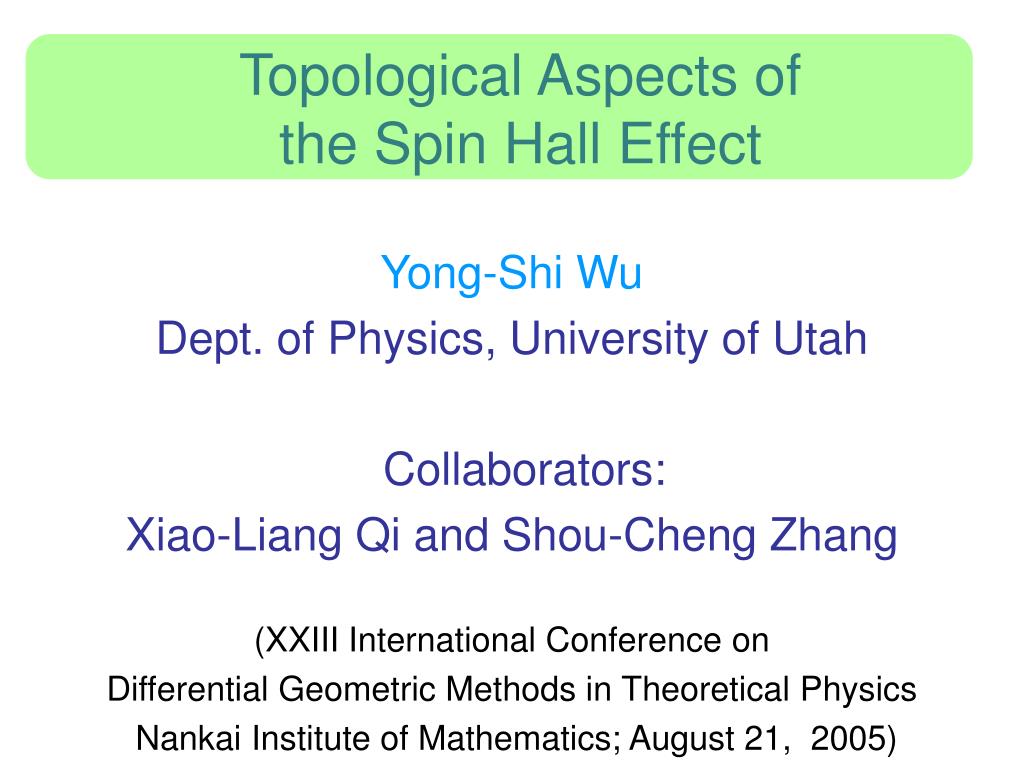 Topological Aspects of
the Spin Hall Effect

Yong-Shi Wu
Dept. of Physics, University of Utah

Collaborators:
Xiao-Liang Qi and Shou-Cheng Zhang

(XXIII International Conference on
Differential Geometric Methods in Theoretical Physics
Nankai Institute of Mathematics; August 21, 2005)